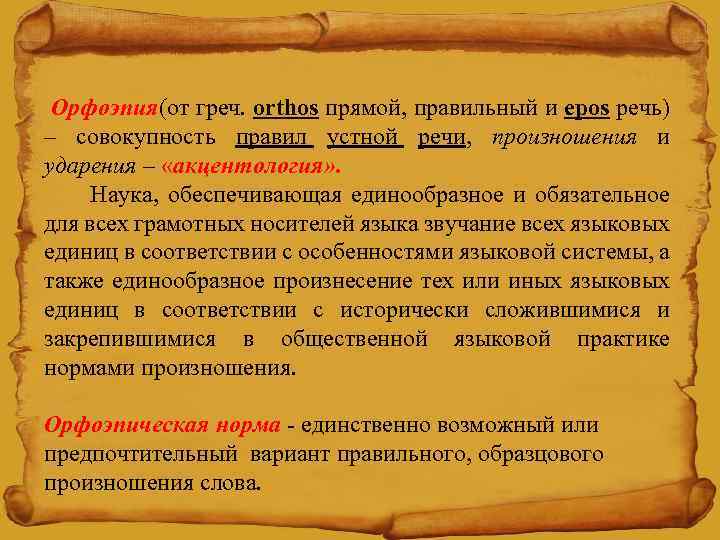 Орфоэпия(от греч. orthos прямой, правильный и epos речь) – совокупность правил устной речи, произношения и ударения – «акцентология».

Наука, обеспечивающая единообразное и обязательное для всех грамотных носителей языка звучание всех языковых единиц в соответствии с особенностями языковой системы, а также единообразное произнесение тех или иных языковых единиц в соответствии с исторически сложившимися и закрепившимися в общественной языковой практике нормами произношения.

Орфоэпическая норма - единственно возможный или предпочтительный вариант правильного, образцового произношения слова.